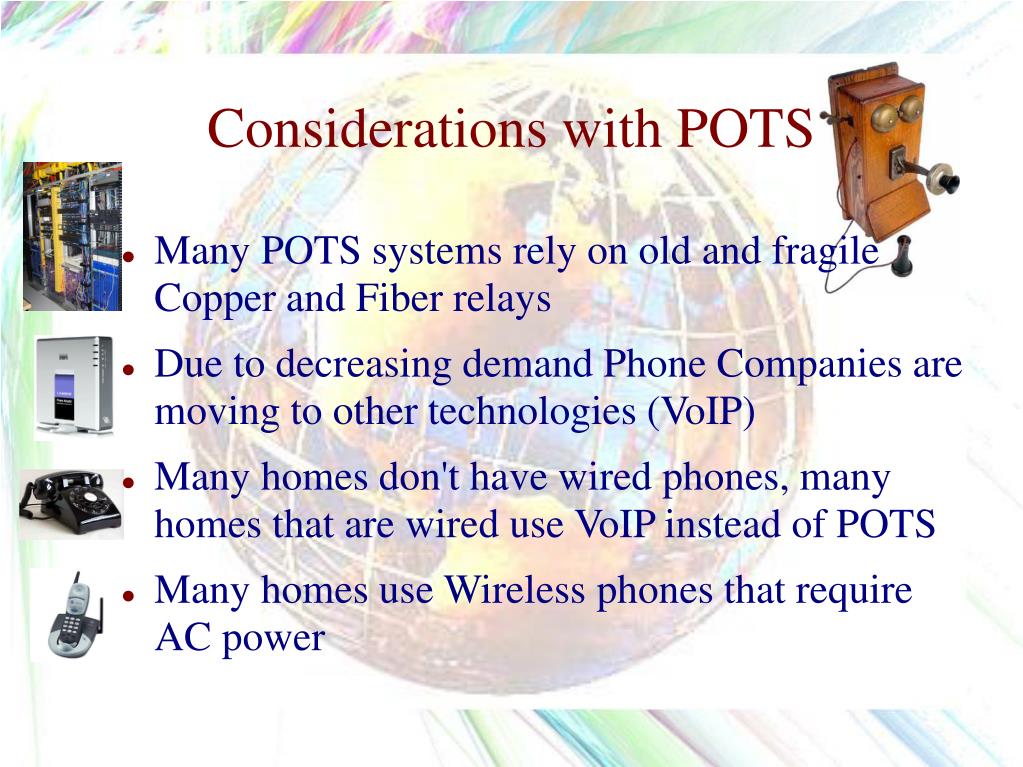 Considerations with POTS

- Many POTS systems rely on old and fragile Copper and Fiber relays
- Due to decreasing demand Phone Companies are moving to other technologies (VoIP)
- Many homes don't have wired phones, many homes that are wired use VoIP instead of POTS
- Many homes use Wireless phones that require AC power